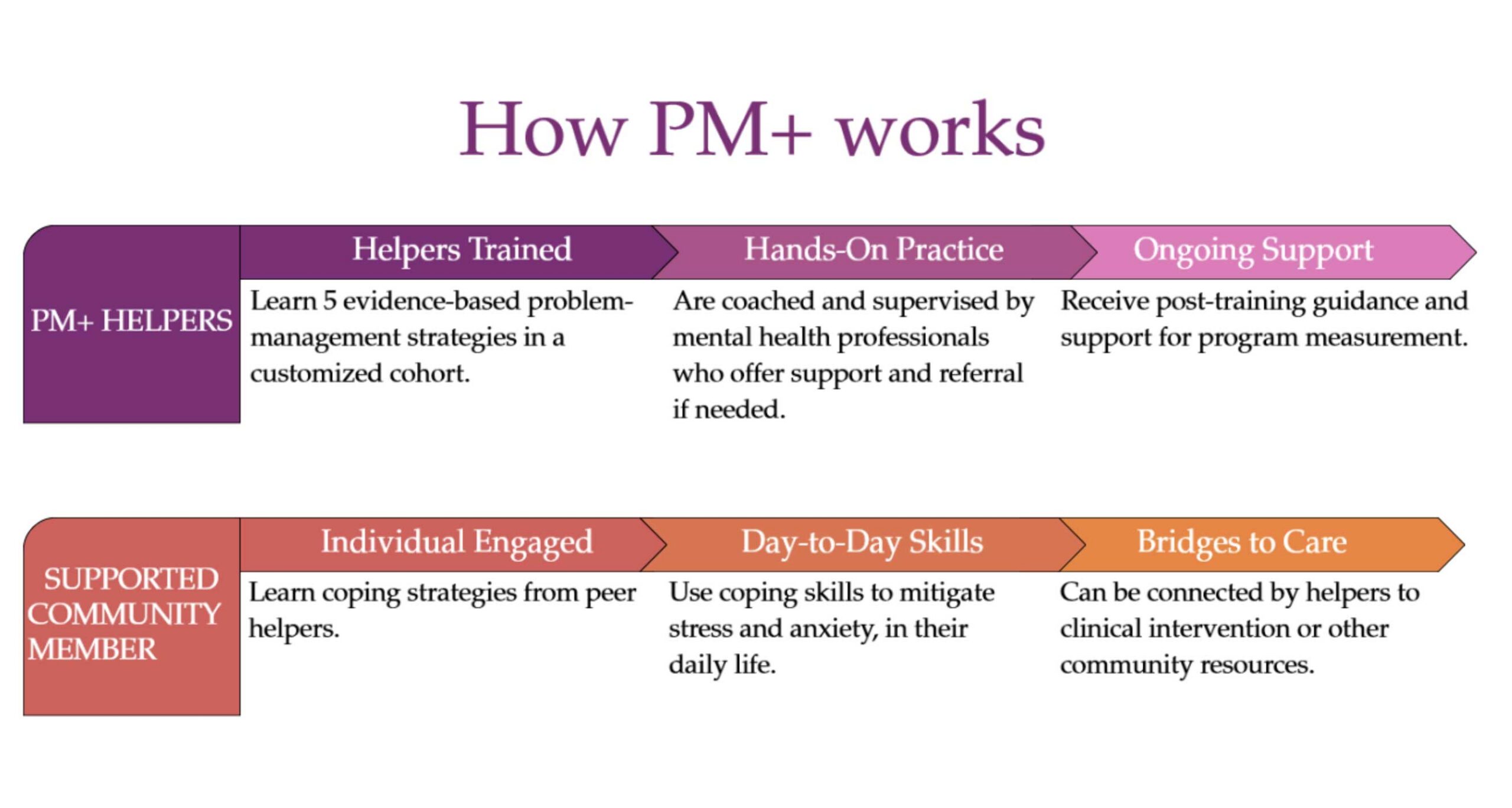 How PM+ works

PM+ HELPERS

Helpers Trained

Learn 5 evidence-based problem-management strategies in a customized cohort.

Hands-On Practice

Are coached and supervised by mental health professionals who offer support and referral if needed.

Ongoing Support

Receive post-training guidance and support for program measurement.

SUPPORTED COMMUNITY MEMBER

Individual Engaged

Learn coping strategies from peer helpers.

Day-to-Day Skills

Use coping skills to mitigate stress and anxiety, in their daily life.

Bridges to Care

Can be connected by helpers to clinical intervention or other community resources.